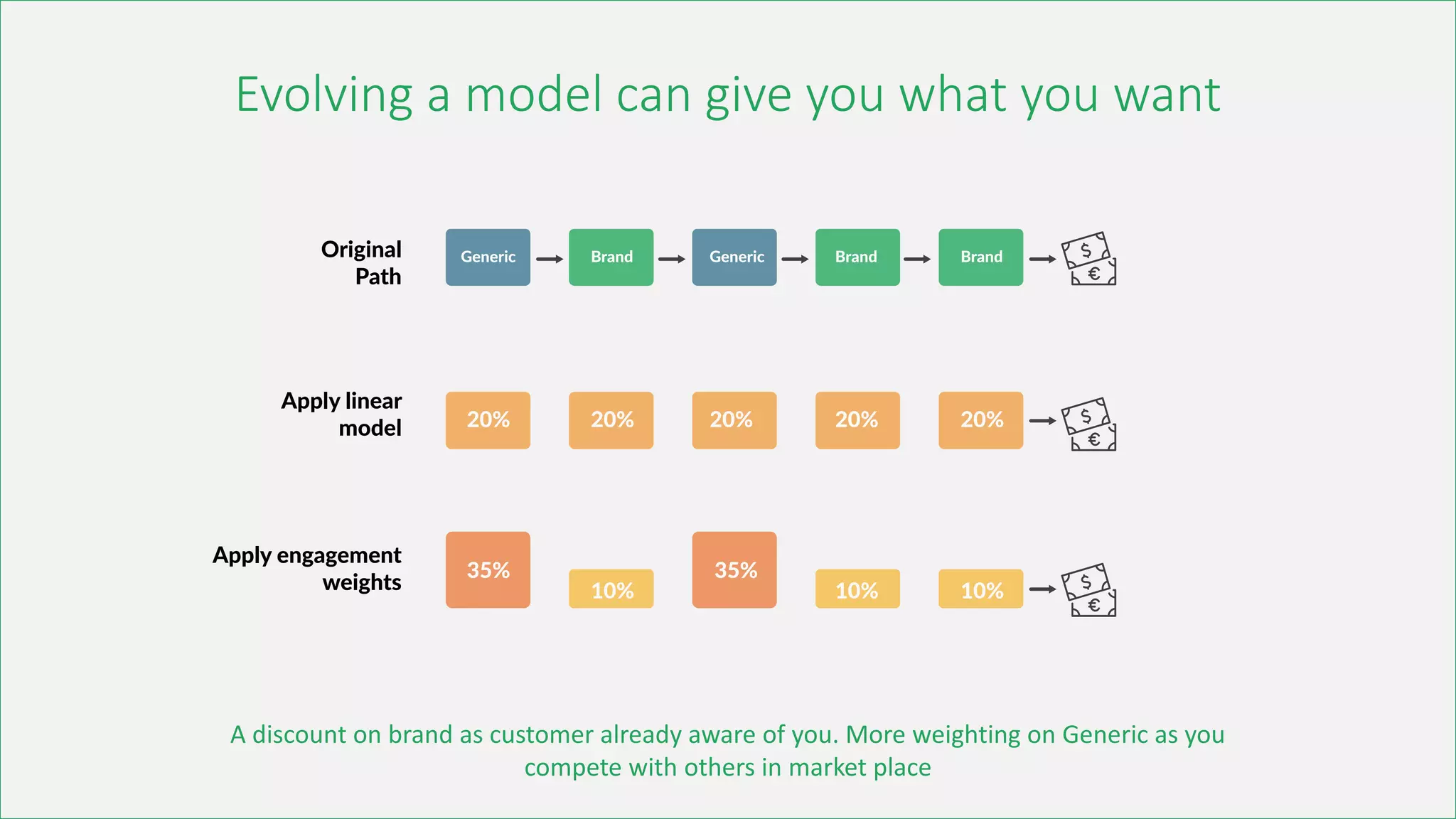 Evolving a model can give you what you want

Original Path

Generic → Brand → Generic → Brand → Brand → $ €

Apply linear model

20% 20% 20% 20% 20% → $ €

Apply engagement weights

35% 10% 35% 10% 10% → $ €

A discount on brand as customer already aware of you. More weighting on Generic as you compete with others in market place